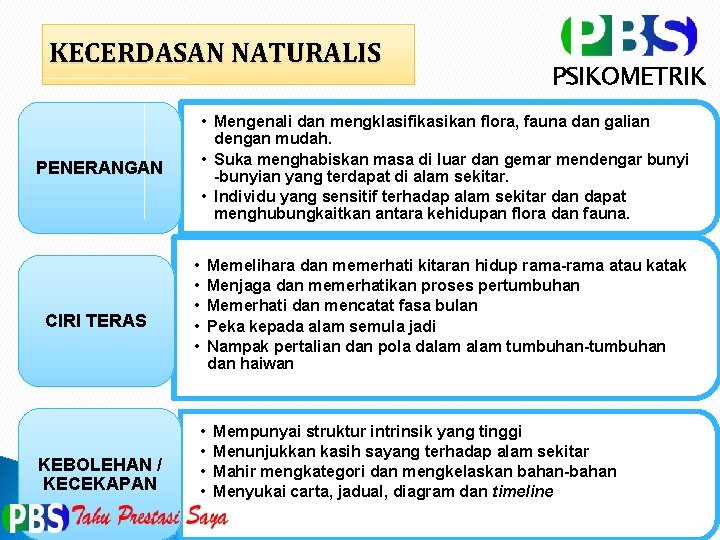 KECERDASAN NATURALIS

PBS
PSIKOMETRIK

PENERANGAN

• Mengenali dan mengklasifikasikan flora, fauna dan galian dengan mudah.
• Suka menghabiskan masa di luar dan gemar mendengar bunyi -bunyian yang terdapat di alam sekitar.
• Individu yang sensitif terhadap alam sekitar dan dapat menghubungkaitkan antara kehidupan flora dan fauna.

CIRI TERAS

• Memelihara dan memerhati kitaran hidup rama-rama atau katak
• Menjaga dan memerhatikan proses pertumbuhan
• Memerhati dan mencatat fasa bulan
• Peka kepada alam semula jadi
• Nampak pertalian dan pola dalam alam tumbuhan-tumbuhan dan haiwan

KEBOLEHAN / KECEKAPAN

• Mempunyai struktur intrinsik yang tinggi
• Menunjukkan kasih sayang terhadap alam sekitar
• Mahir mengkategori dan mengkelaskan bahan-bahan
• Menyukai carta, jadual, diagram dan timeline

PBS Tahu Prestasi Saya